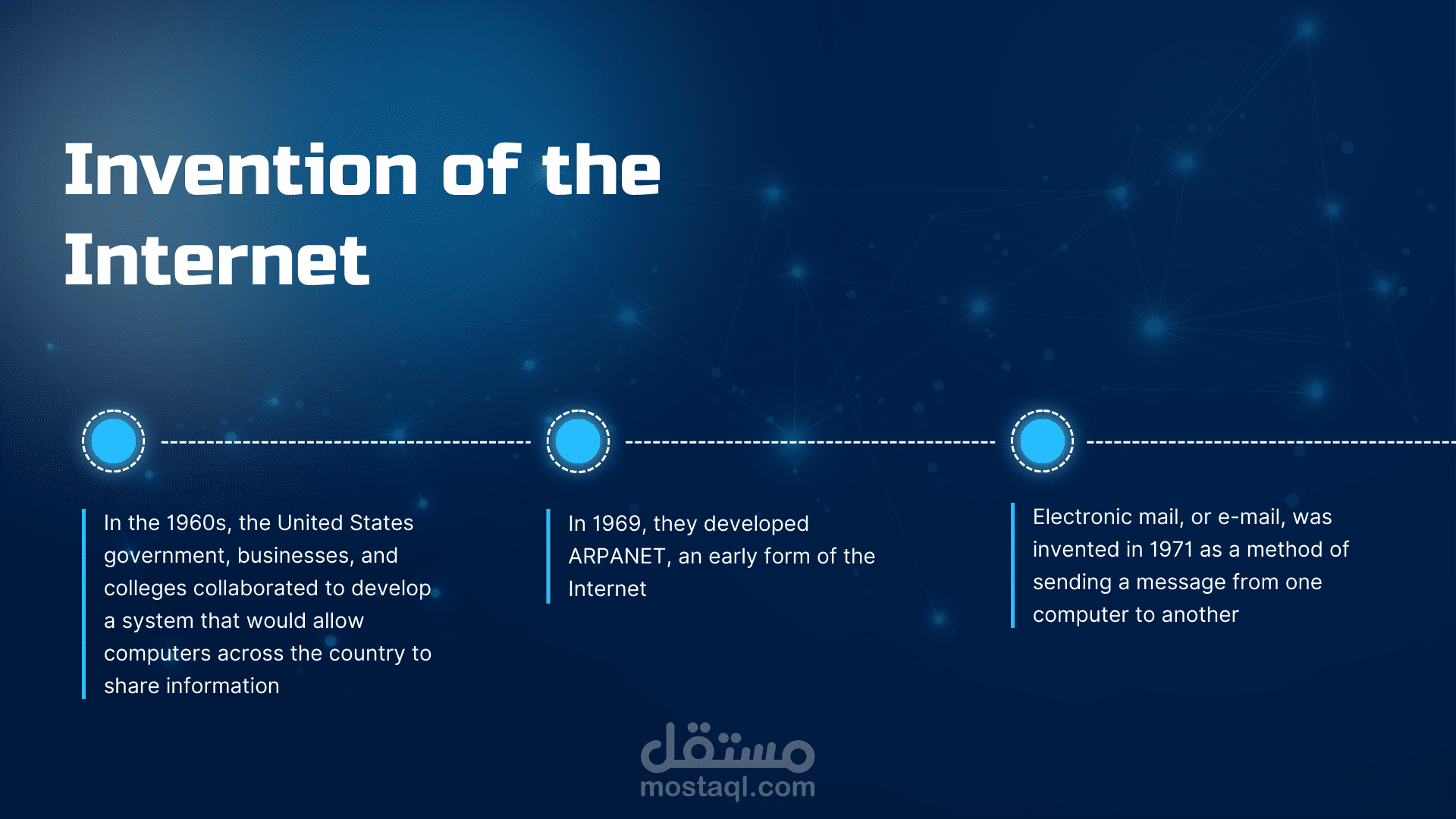 Invention of the Internet

In the 1960s, the United States government, businesses, and colleges collaborated to develop a system that would allow computers across the country to share information

In 1969, they developed ARPANET, an early form of the Internet

Electronic mail, or e-mail, was invented in 1971 as a method of sending a message from one computer to another

مستقل
mostaql.com